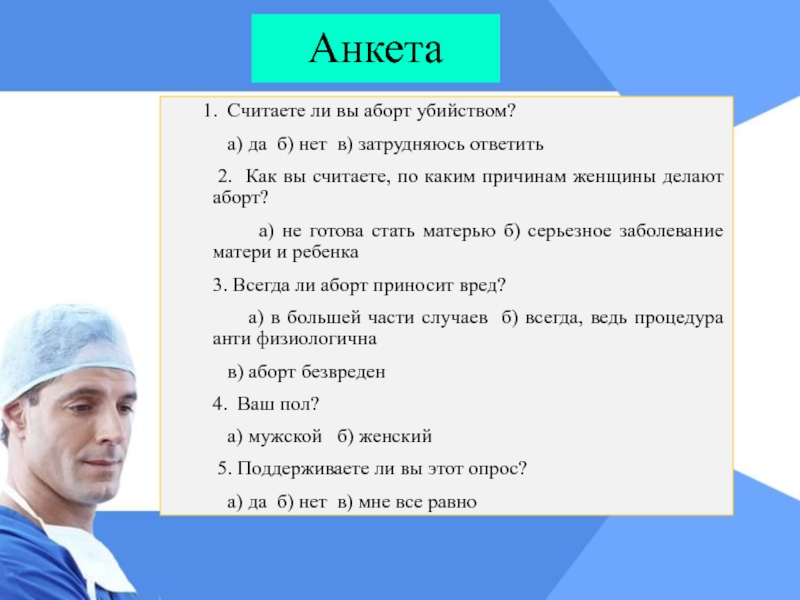 Анкета

1. Считаете ли вы аборт убийством?

а) да б) нет в) затрудняюсь ответить

2. Как вы считаете, по каким причинам женщины делают аборт?

а) не готова стать матерью б) серьезное заболевание матери и ребенка

3. Всегда ли аборт приносит вред?

а) в большей части случаев б) всегда, ведь процедура анти физиологична

в) аборт безвреден

4. Ваш пол?

а) мужской б) женский

5. Поддерживаете ли вы этот опрос?

а) да б) нет в) мне все равно